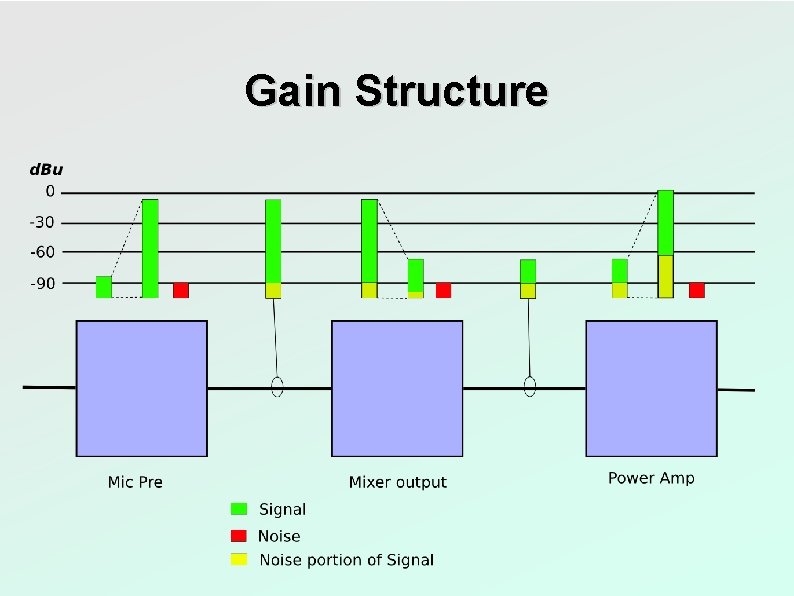 Gain Structure

dBu
0
-30
-60
-90

Mic Pre

Mixer output

Power Amp

Signal
Noise
Noise portion of Signal